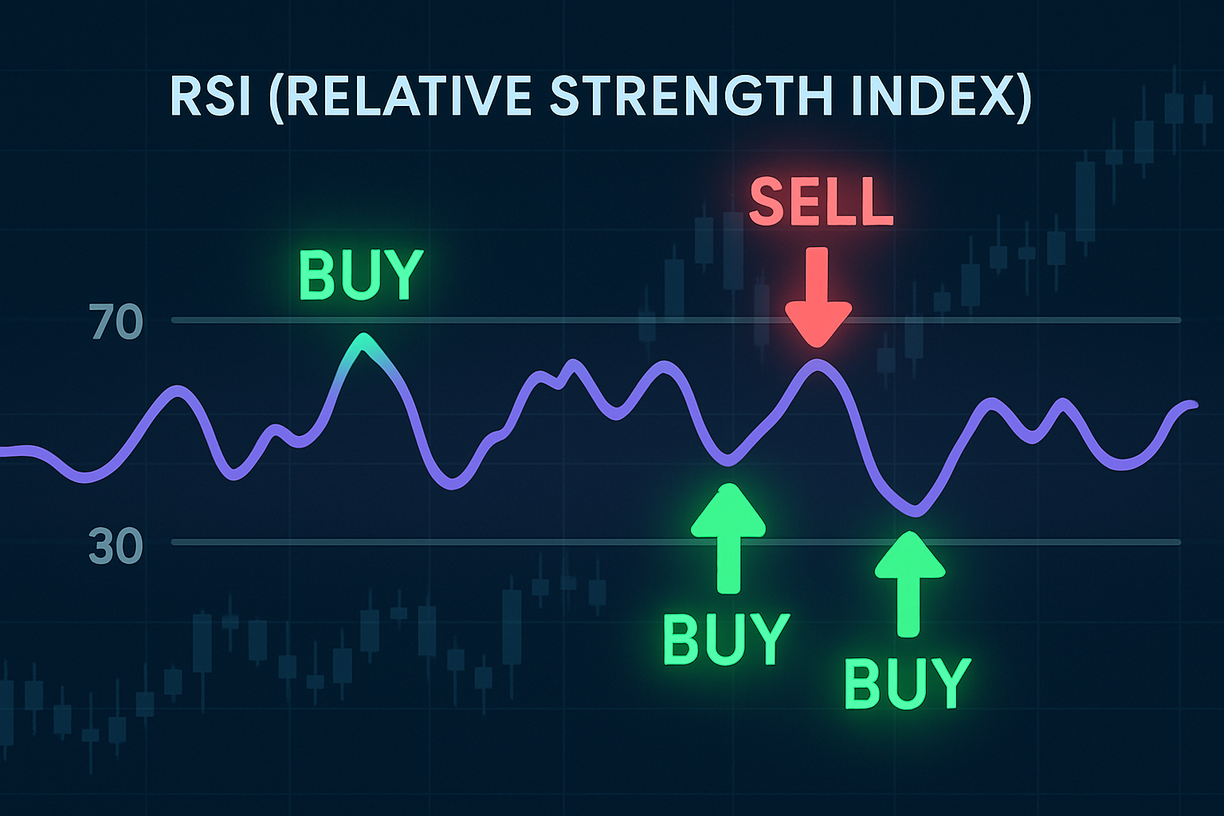 RSI (RELATIVE STRENGTH INDEX)

SELL

BUY

70

30

BUY

BUY